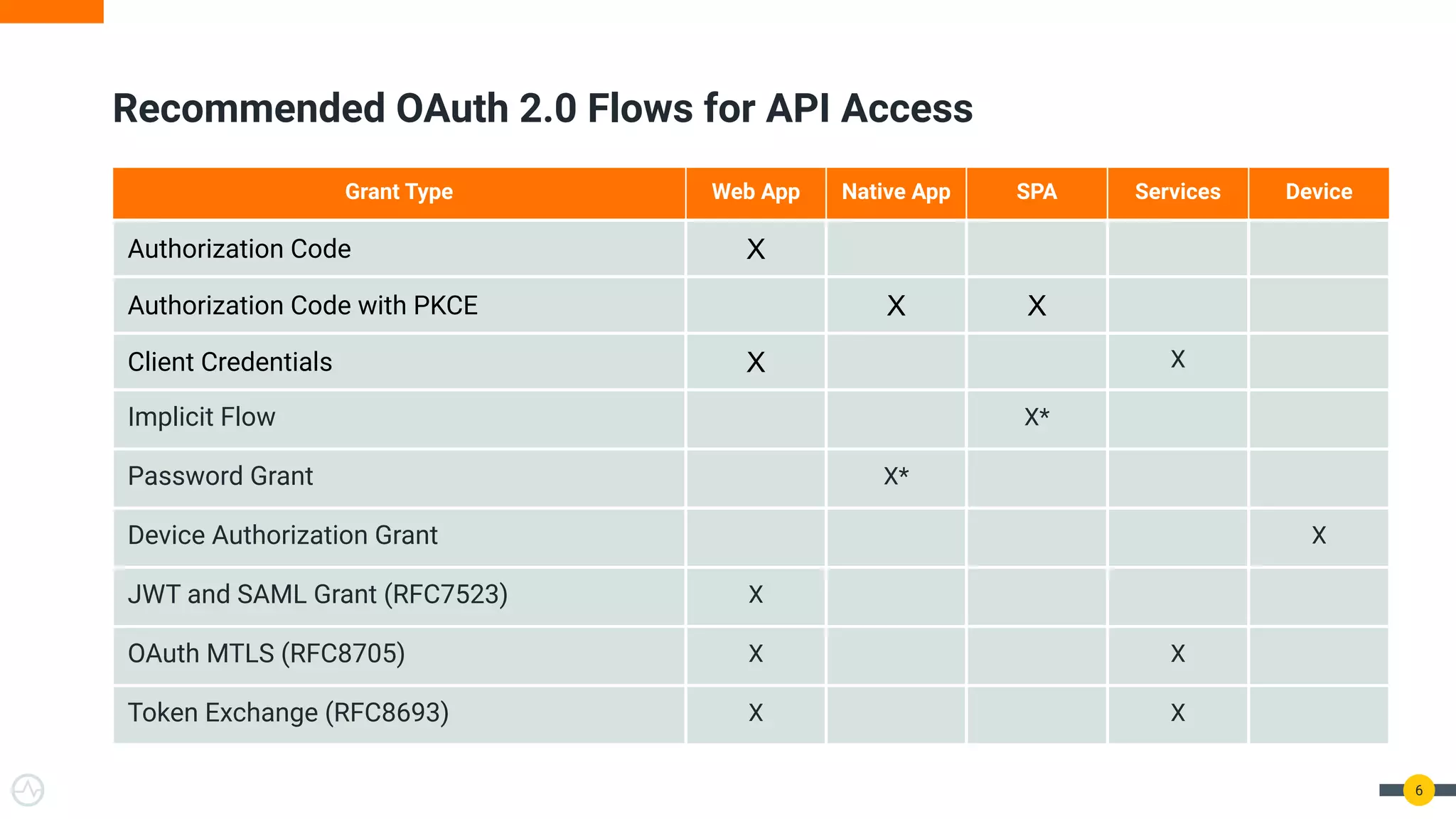 Recommended OAuth 2.0 Flows for API Access

| Grant Type | Web App | Native App | SPA | Services | Device |
|---|---|---|---|---|---|
| Authorization Code | X | | | | |
| Authorization Code with PKCE | | X | X | | |
| Client Credentials | X | | | X | |
| Implicit Flow | | | X* | | |
| Password Grant | | X* | | | |
| Device Authorization Grant | | | | | X |
| JWT and SAML Grant (RFC7523) | X | | | | |
| OAuth MTLS (RFC8705) | X | | | X | |
| Token Exchange (RFC8693) | X | | | X | |

6